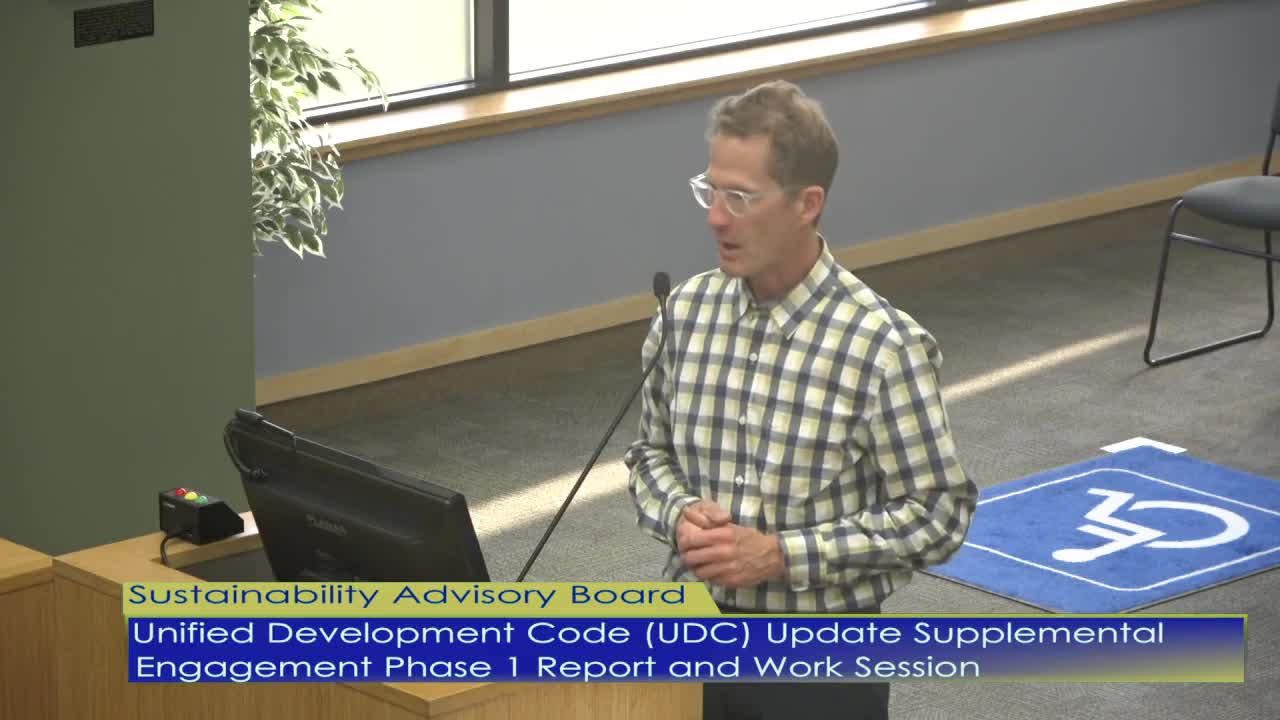 Sustainability Advisory Board

Unified Development Code (UDC) Update Supplemental Engagement Phase 1 Report and Work Session